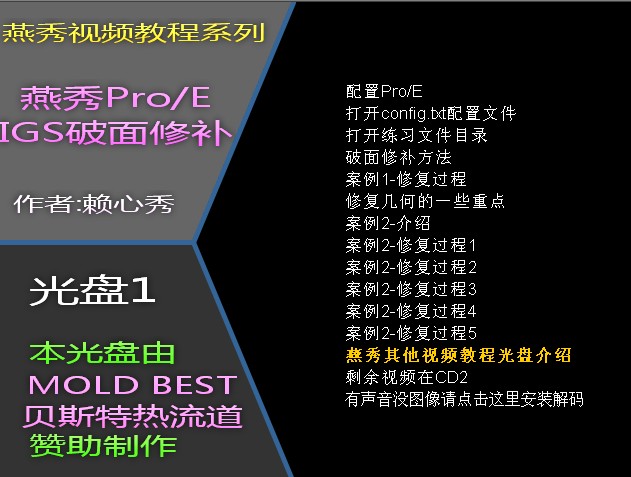 燕秀视频教程系列

燕秀Pro/E
IGS破面修补

作者:赖心秀

光盘1

本光盘由
MOLD BEST
贝斯特热流道
赞助制作

配置Pro/E
打开config.txt配置文件
打开练习文件目录
破面修补方法
案例1-修复过程
修复几何的一些重点
案例2-介绍
案例2-修复过程1
案例2-修复过程2
案例2-修复过程3
案例2-修复过程4
案例2-修复过程5
燕秀其他视频教程光盘介绍
剩余视频在CD2
有声音没图像请点击这里安装解码